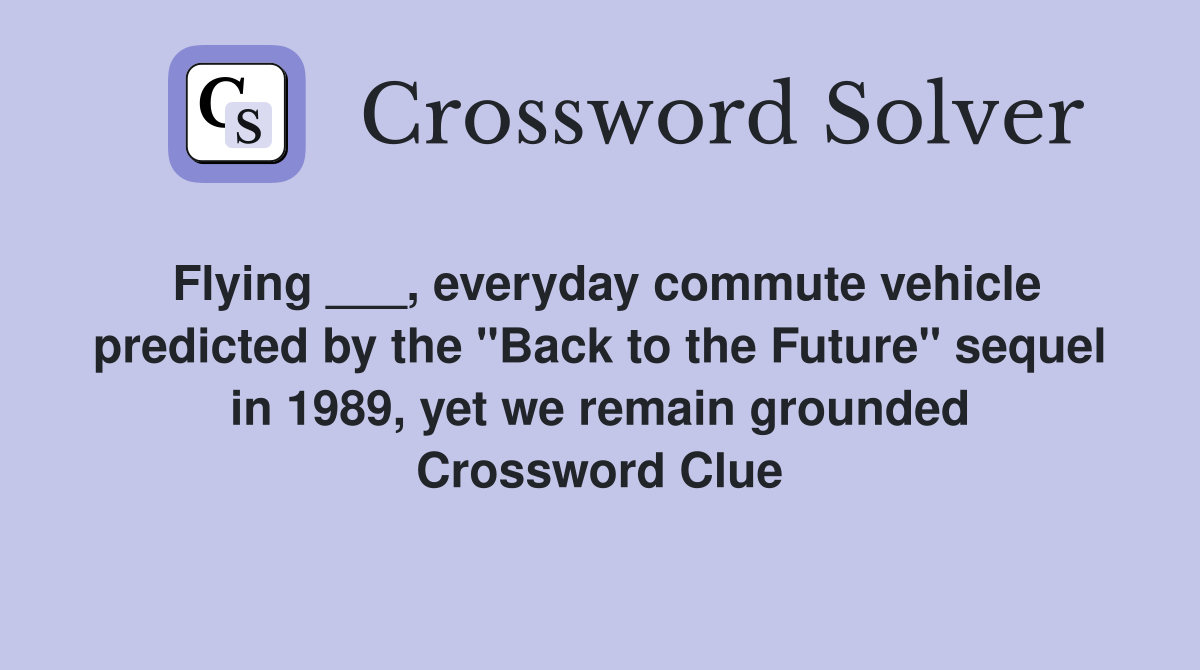 CS

Crossword Solver

Flying ___, everyday commute vehicle predicted by the "Back to the Future" sequel in 1989, yet we remain grounded
Crossword Clue